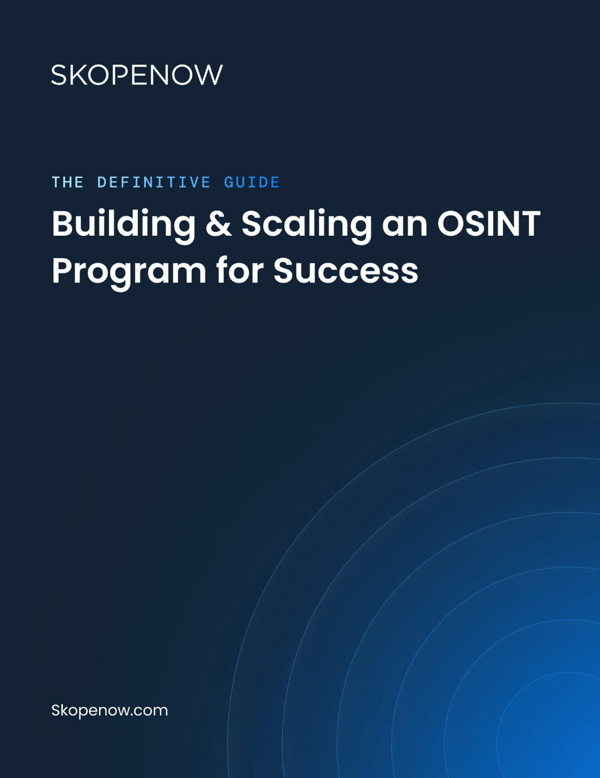 SKOPENOW

THE DEFINITIVE GUIDE

Building & Scaling an OSINT Program for Success

Skopenow.com